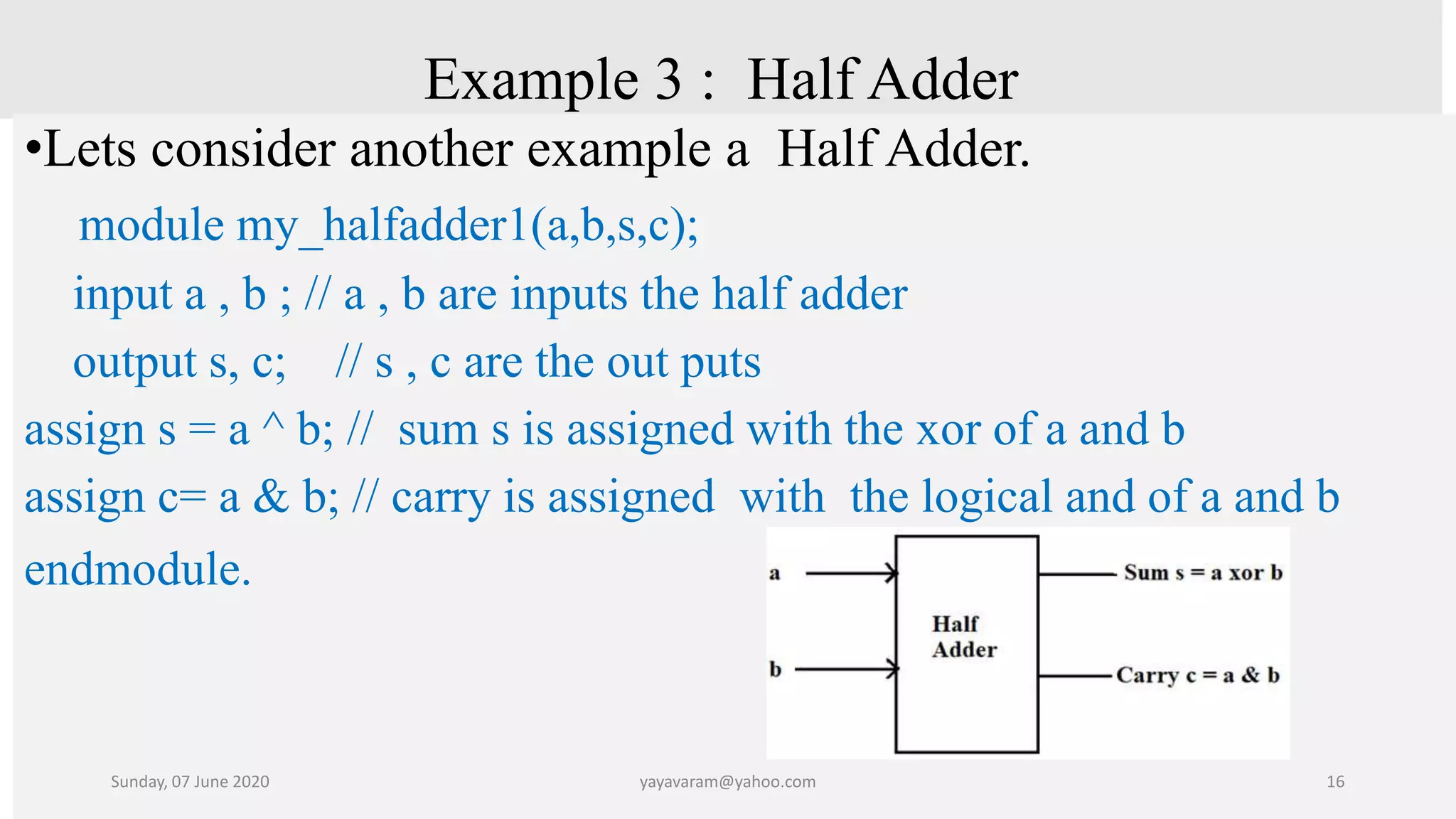 Example 3 : Half Adder

•Lets consider another example a Half Adder.

module my_halfadder1(a,b,s,c);
input a , b ; // a , b are inputs the half adder
output s, c; // s , c are the out puts
assign s = a ^ b; // sum s is assigned with the xor of a and b
assign c= a & b; // carry is assigned with the logical and of a and b
endmodule.

a
b
Half Adder
Sum s = a xor b
Carry c = a & b

Sunday, 07 June 2020
yayavaram@yahoo.com
16